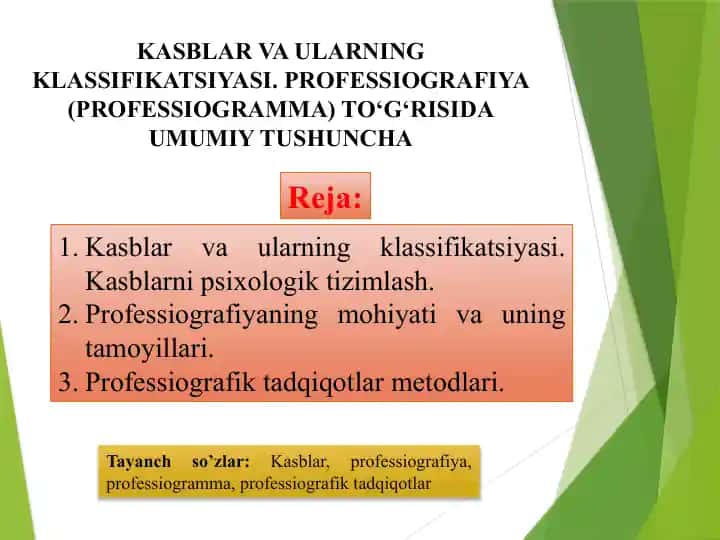 KASBLAR VA ULARNING KLASSIFIKATSIYASI. PROFESSIOGRAFIYA (PROFESSIOGRAMMA) TO‘G‘RISIDA UMUMIY TUSHUNCHA

Reja:

1. Kasblar va ularning klassifikatsiyasi. Kasblarni psixologik tizimlash.
2. Professiografiyaning mohiyati va uning tamoyillari.
3. Professiografik tadqiqotlar metodlari.

Tayanch so’zlar: Kasblar, professiografiya, professiogramma, professiografik tadqiqotlar